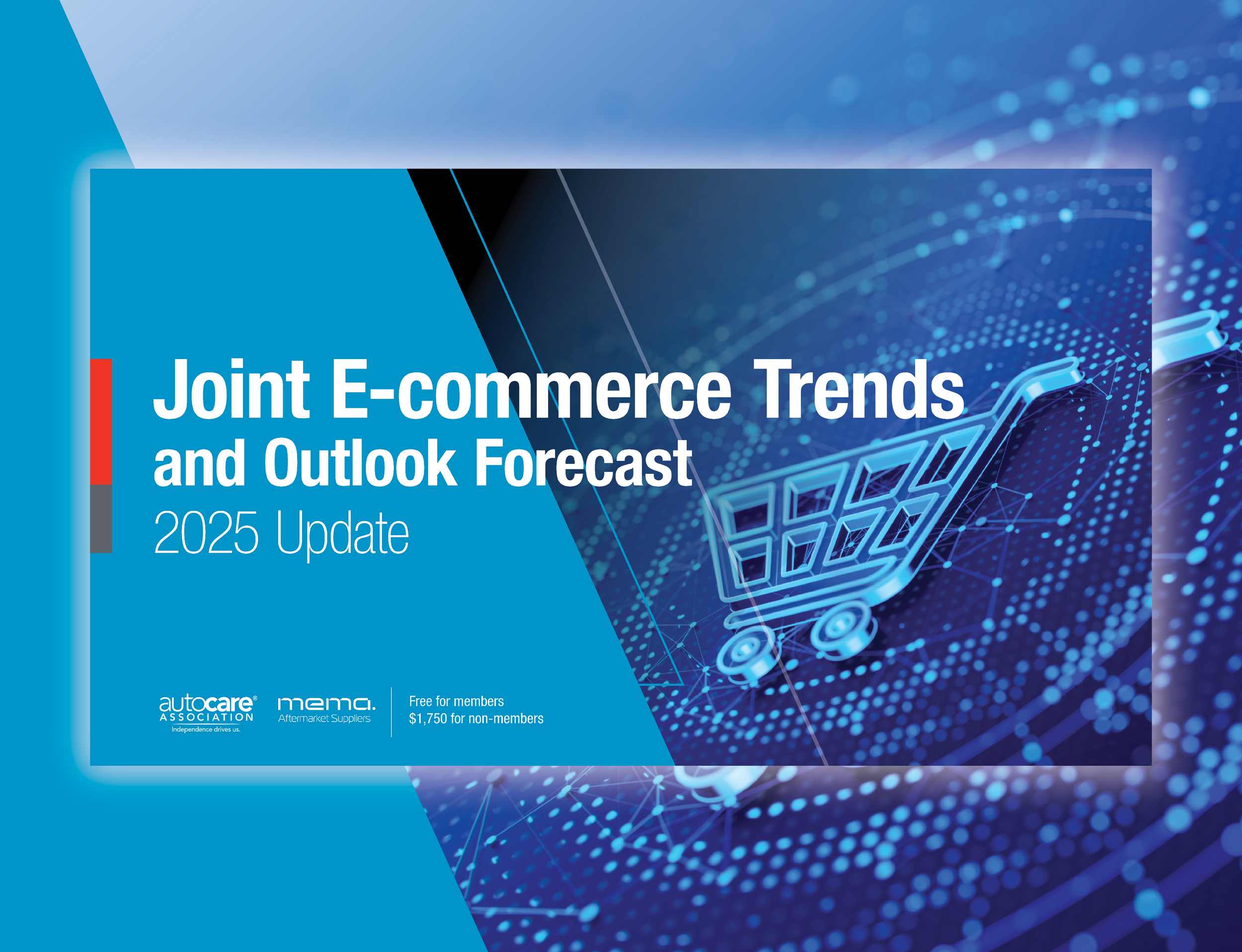 Joint E-commerce Trends
and Outlook Forecast
2025 Update

autocare® ASSOCIATION Independence drives us.

mema. Aftermarket Suppliers

Free for members
$1,750 for non-members